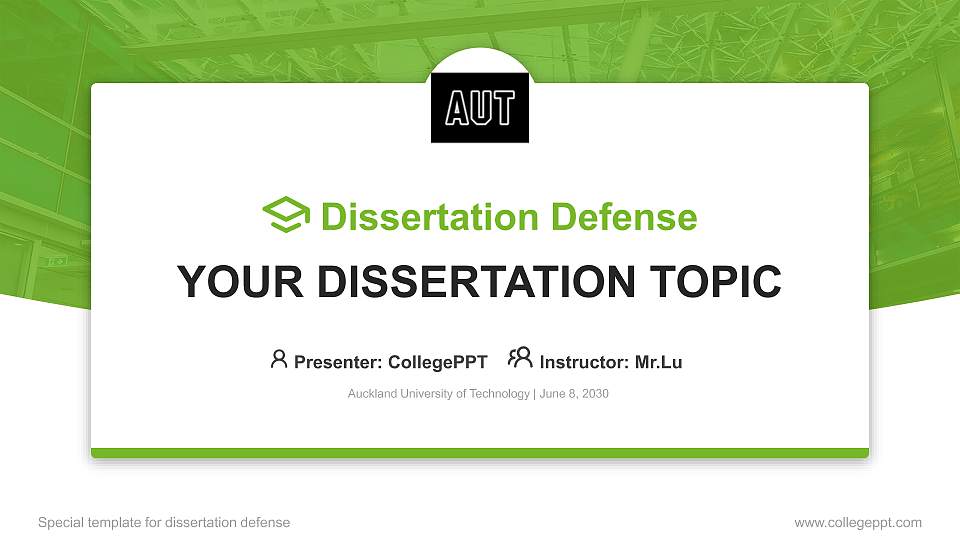 AUT

Dissertation Defense

YOUR DISSERTATION TOPIC

Presenter: CollegePPT Instructor: Mr.Lu

Auckland University of Technology | June 8, 2030

Special template for dissertation defense

www.collegeppt.com